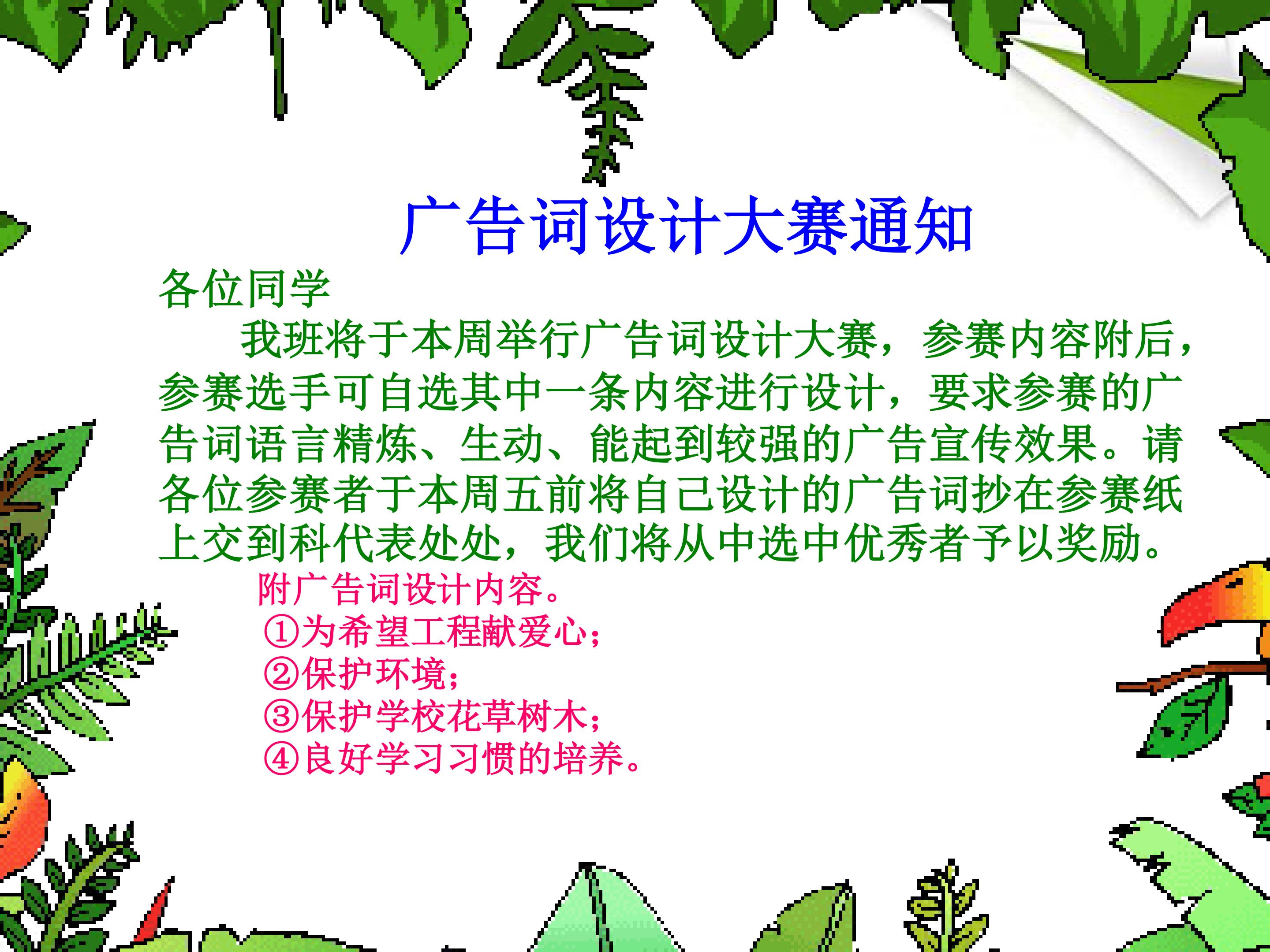 广告词设计大赛通知

各位同学

我班将于本周举行广告词设计大赛，参赛内容附后，参赛选手可自选其中一条内容进行设计，要求参赛的广告词语言精炼、生动、能起到较强的广告宣传效果。请各位参赛者于本周五前将自己设计的广告词抄在参赛纸上交到科代表处处，我们将从中选中优秀者予以奖励。

附广告词设计内容。
①为希望工程献爱心；
②保护环境；
③保护学校花草树木；
④良好学习习惯的培养。